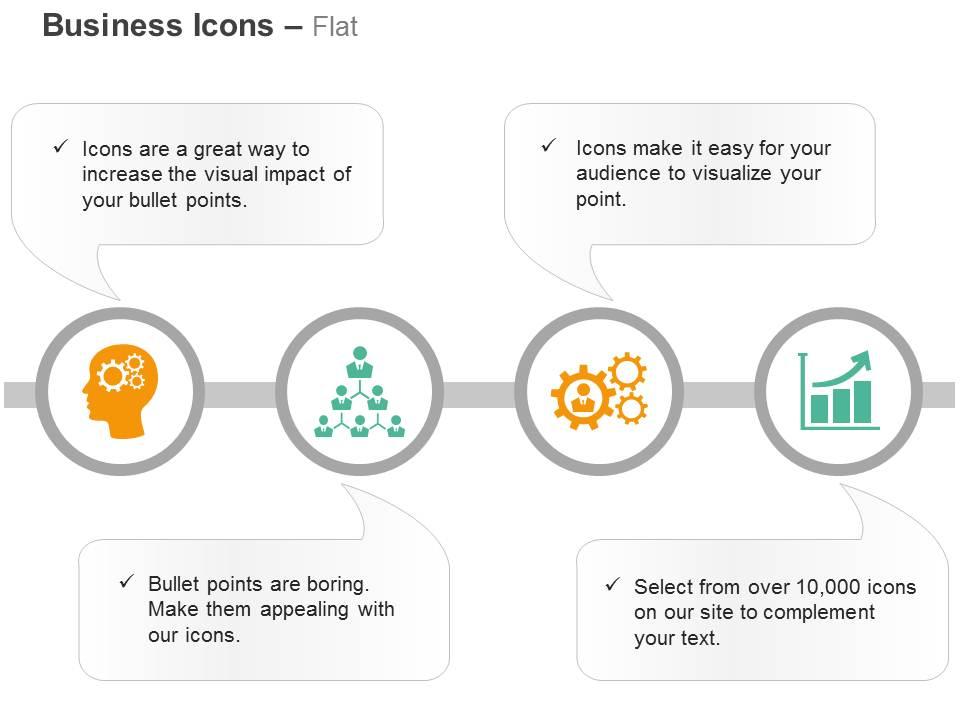 Business Icons – Flat

✓ Icons are a great way to increase the visual impact of your bullet points.

✓ Icons make it easy for your audience to visualize your point.

✓ Bullet points are boring. Make them appealing with our icons.

✓ Select from over 10,000 icons on our site to complement your text.